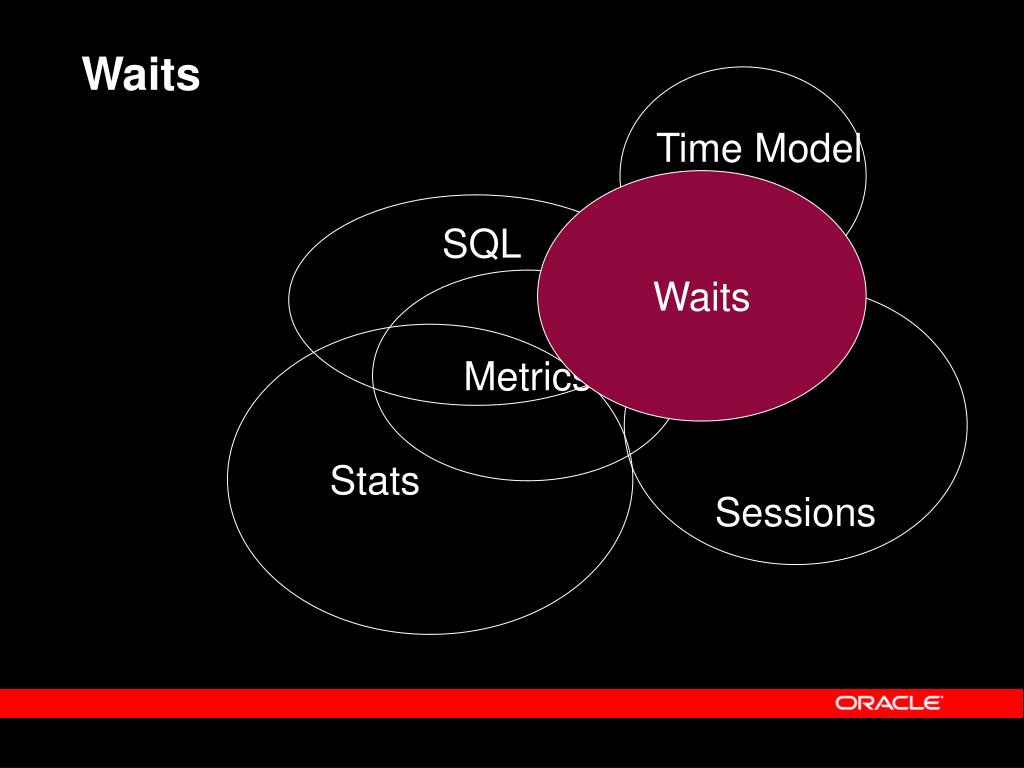 Waits

Time Model

SQL

Waits

Metrics

Stats

Sessions

ORACLE